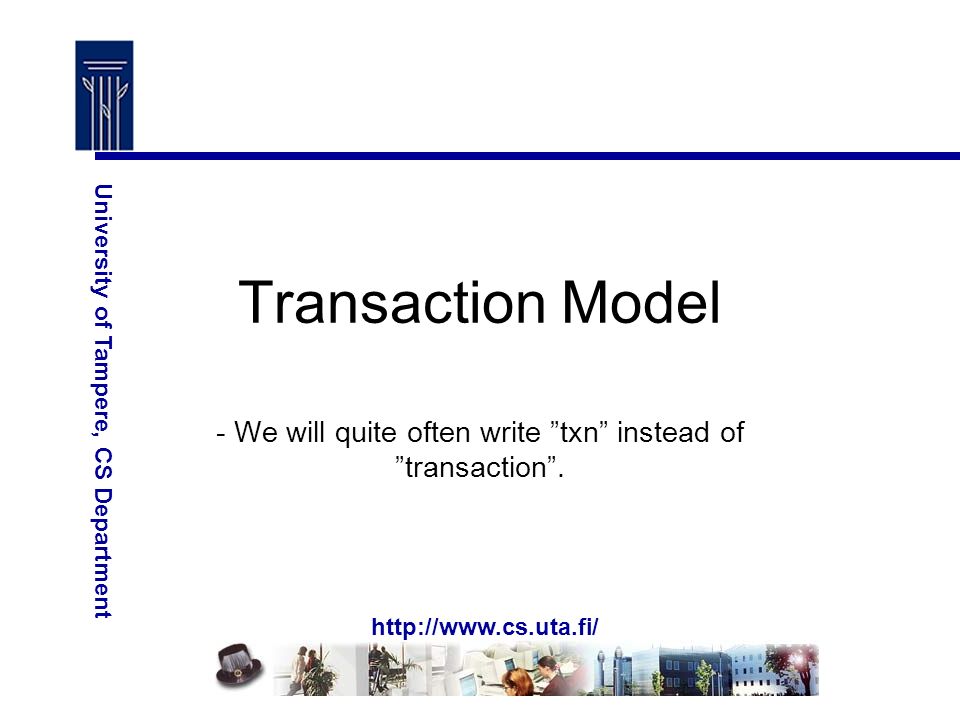 University of Tampere, CS Department

Transaction Model

- We will quite often write ”txn” instead of ”transaction”.

http://www.cs.uta.fi/